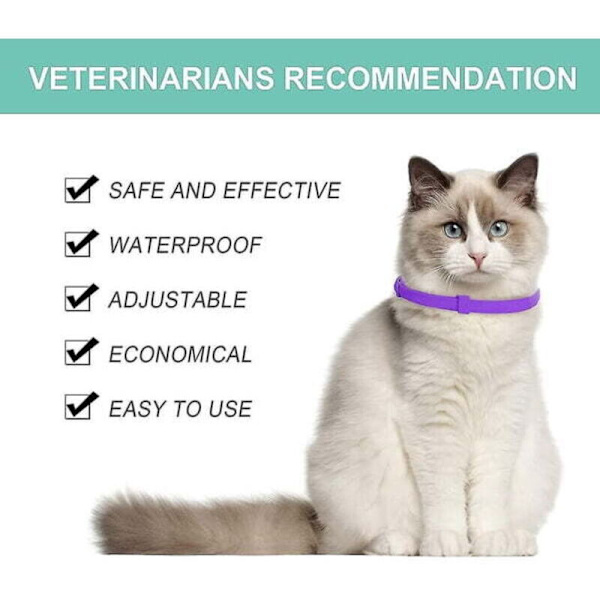 VETERINARIANS RECOMMENDATION

SAFE AND EFFECTIVE

WATERPROOF

ADJUSTABLE

ECONOMICAL

EASY TO USE